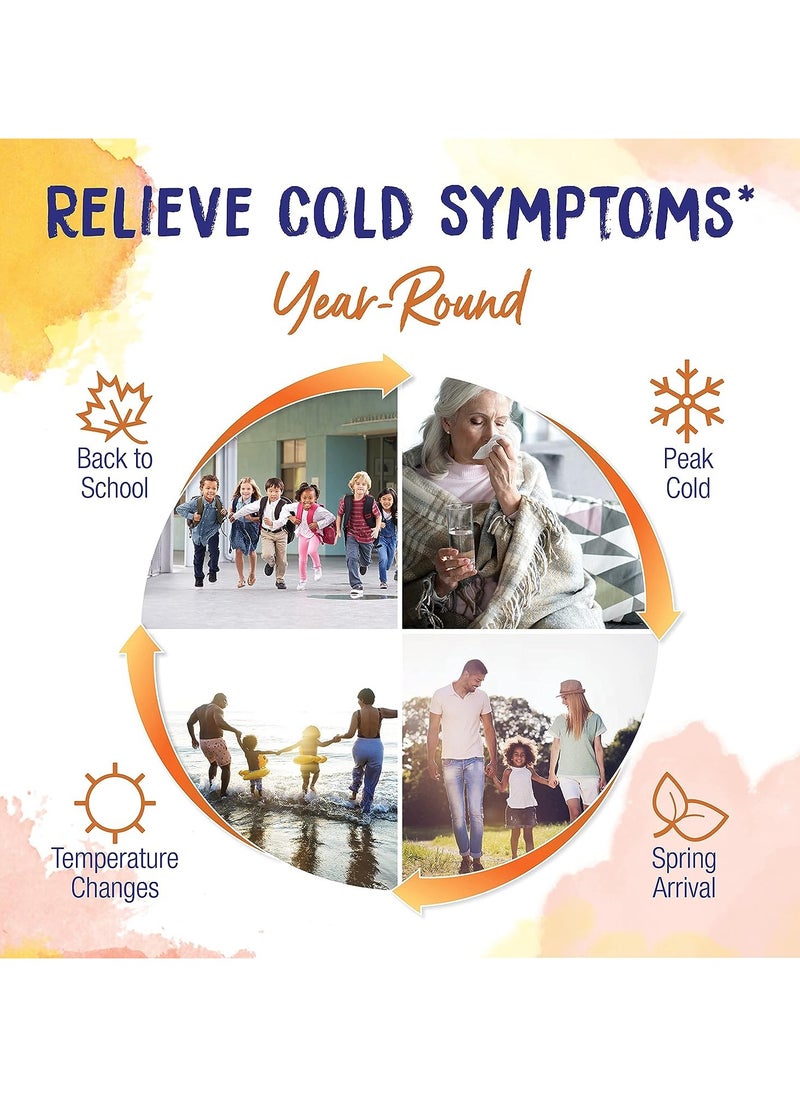 RELIEVE COLD SYMPTOMS*

Year-Round

Back to School

Peak Cold

Temperature Changes

Spring Arrival